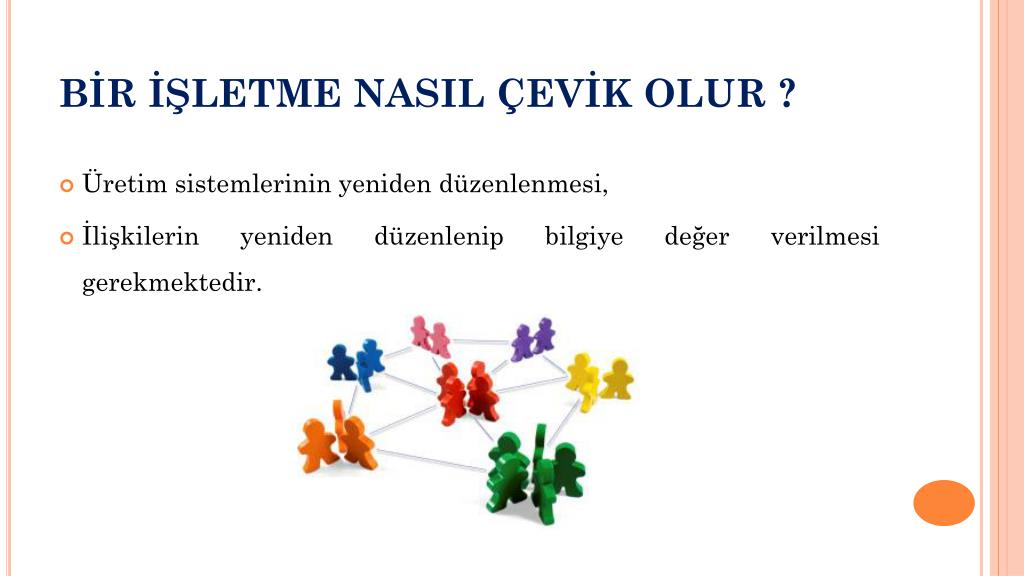 BİR İŞLETME NASIL ÇEVİK OLUR ?

Üretim sistemlerinin yeniden düzenlenmesi,

İlişkilerin yeniden düzenlenip bilgiye değer verilmesi gerekmektedir.